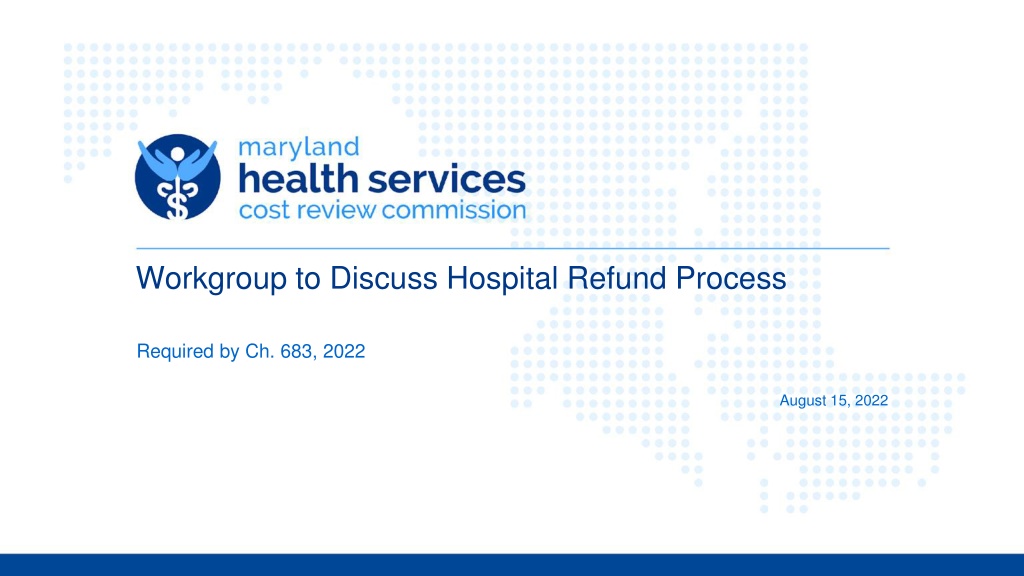 maryland
health services
cost review commission

Workgroup to Discuss Hospital Refund Process

Required by Ch. 683, 2022

August 15, 2022